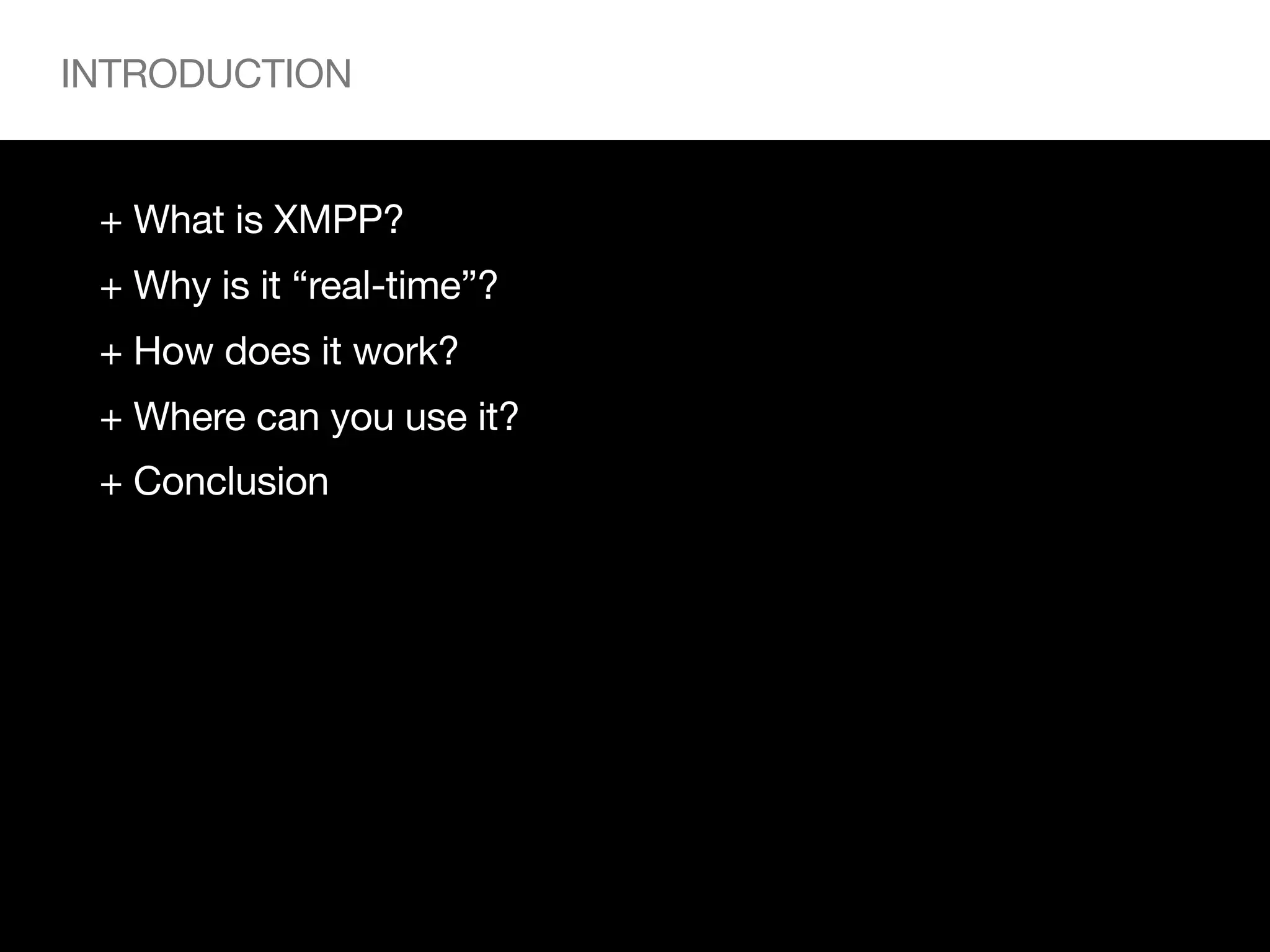 INTRODUCTION

+ What is XMPP?

+ Why is it “real-time”?

+ How does it work?

+ Where can you use it?

+ Conclusion